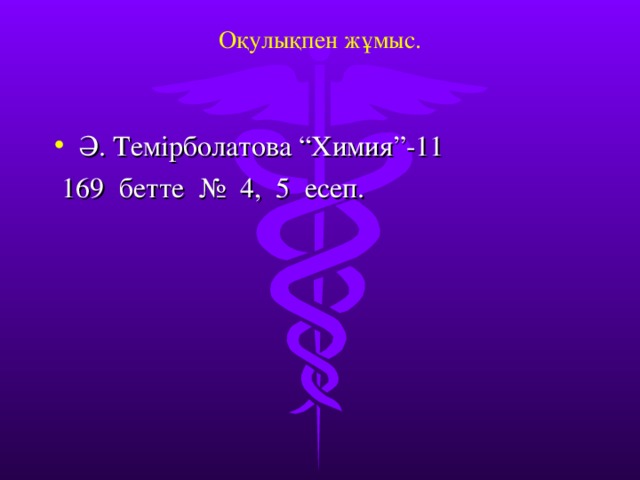 Оқулықпен жұмыс.

• Ә. Темірболатова “Химия”-11
169 бетте № 4, 5 есеп.